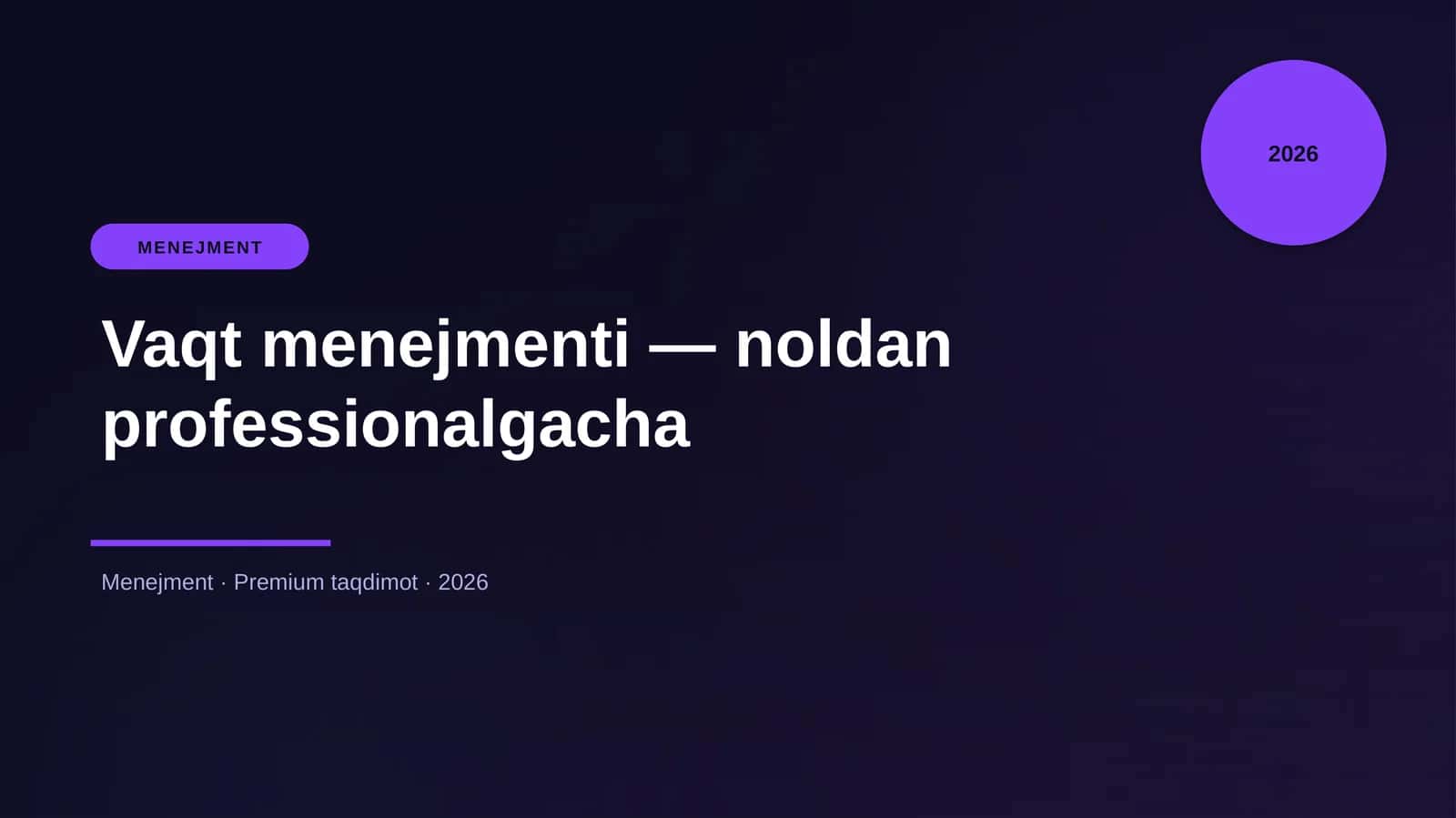 2026

MENEJMENT

Vaqt menejmenti — noldan professionalgacha

Menejment · Premium taqdimot · 2026